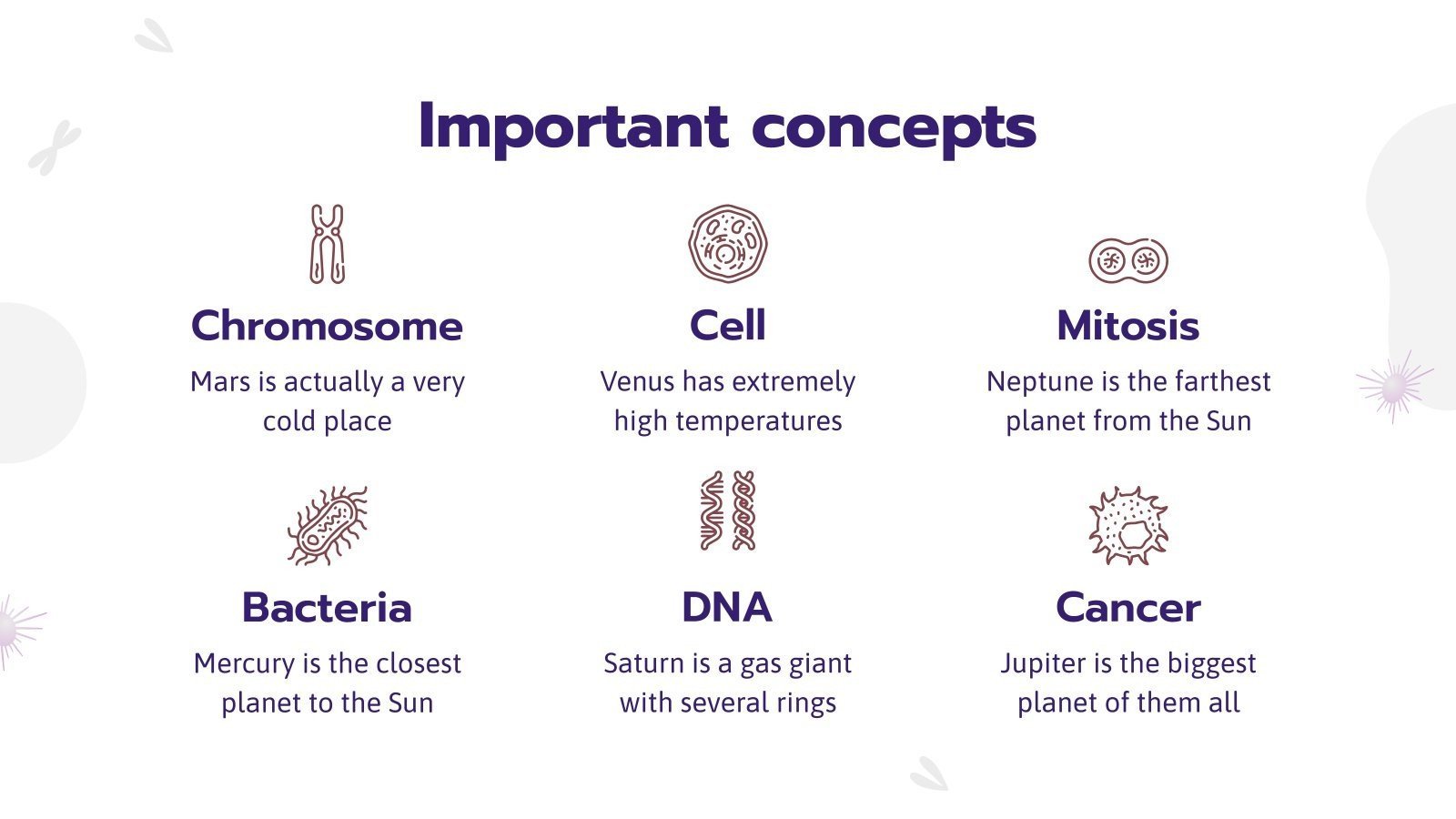 Important concepts

Chromosome

Mars is actually a very cold place

Cell

Venus has extremely high temperatures

Mitosis

Neptune is the farthest planet from the Sun

Bacteria

Mercury is the closest planet to the Sun

DNA

Saturn is a gas giant with several rings

Cancer

Jupiter is the biggest planet of them all